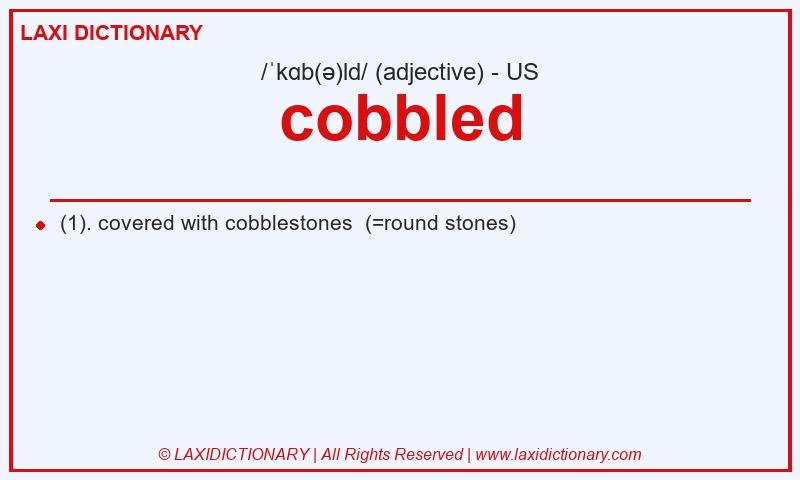 LAXI DICTIONARY

/ˈkɑb(ə)ld/ (adjective) - US

cobbled

(1). covered with cobblestones (=round stones)

© LAXIDICTIONARY | All Rights Reserved | www.laxidictionary.com